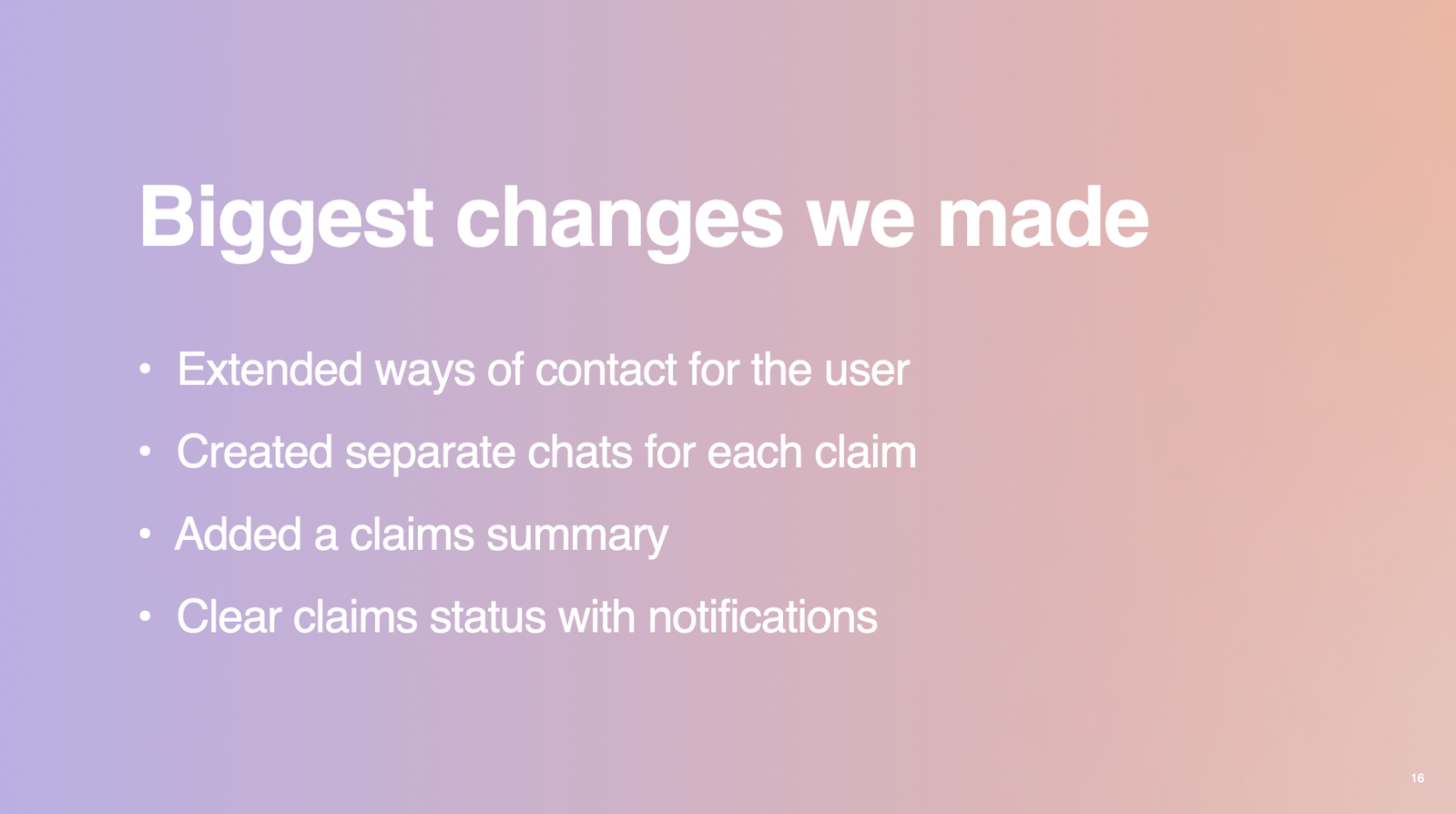 Biggest changes we made

• Extended ways of contact for the user
• Created separate chats for each claim
• Added a claims summary
• Clear claims status with notifications

16